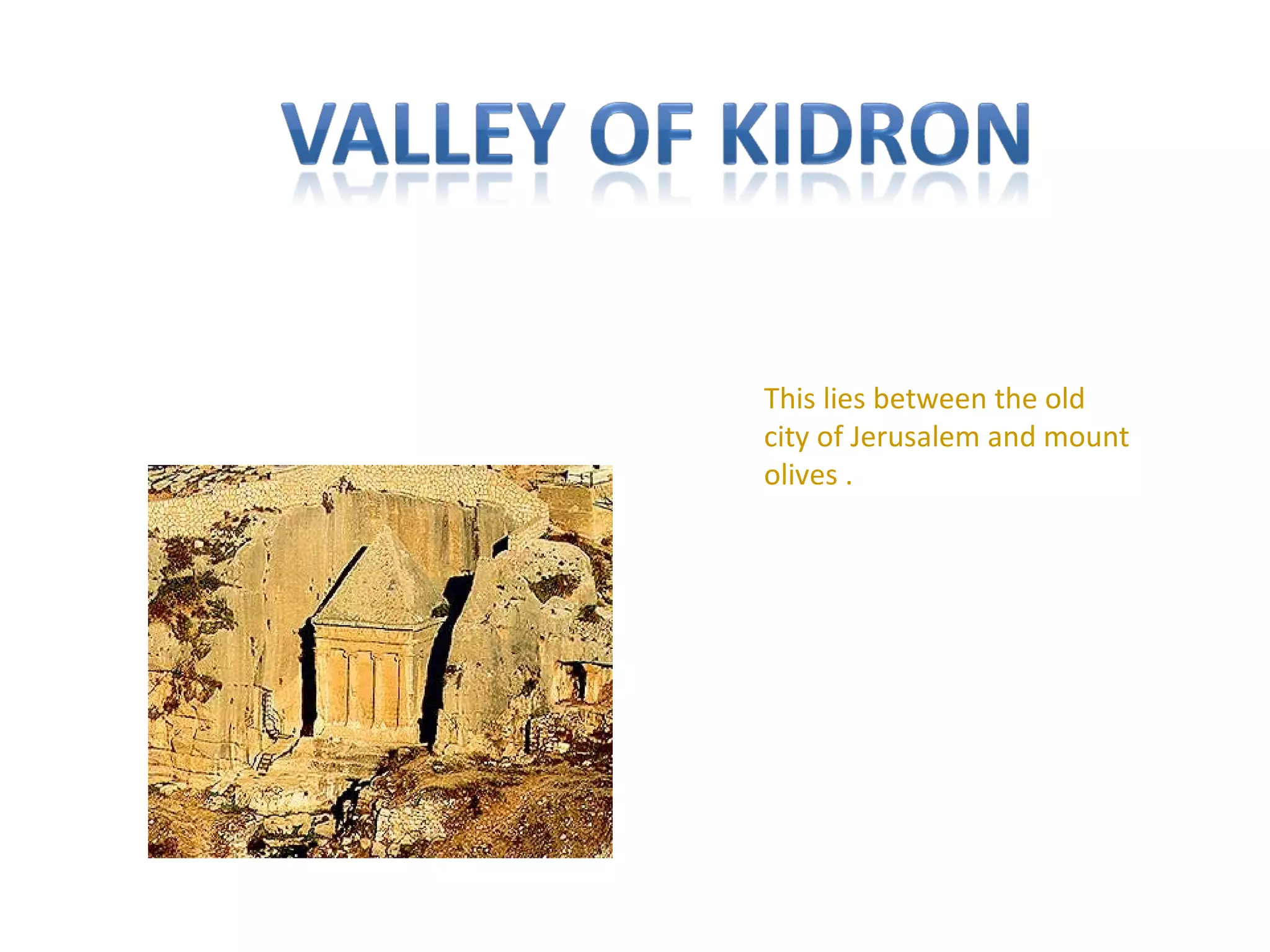 VALLEY OF KIDRON

This lies between the old city of Jerusalem and mount olives .